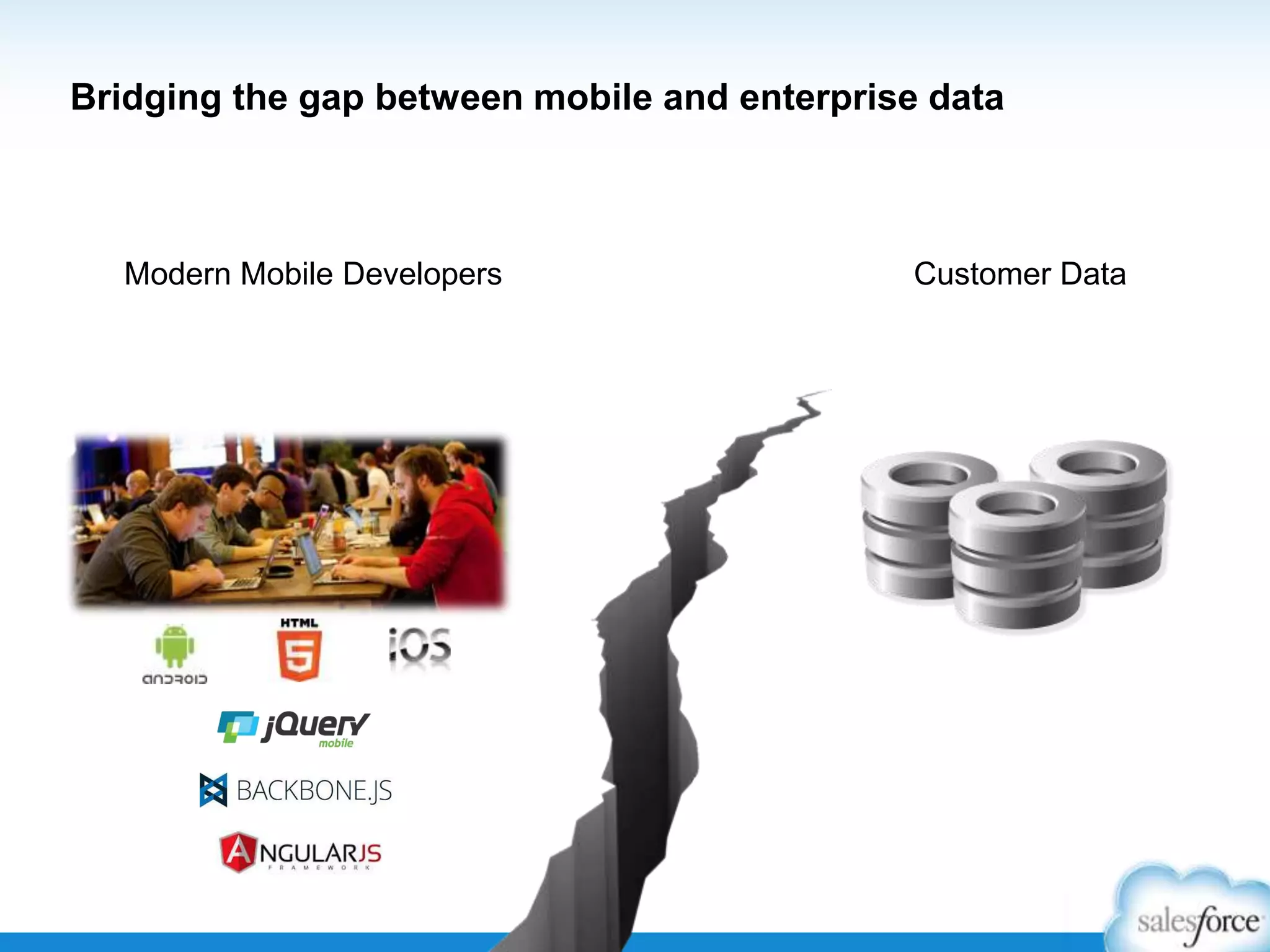 Bridging the gap between mobile and enterprise data

Modern Mobile Developers

Customer Data

android

HTML 5

iOS

jQuery mobile

BACKBONE.JS

ANGULARJS FRAMEWORK

salesforce